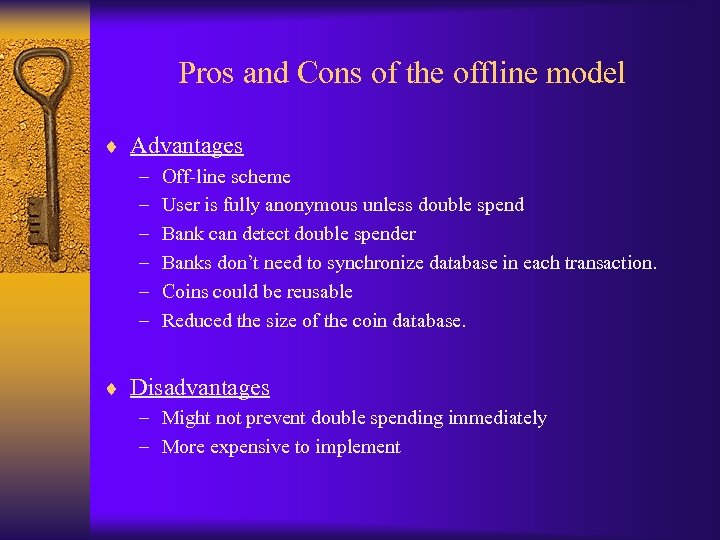 Pros and Cons of the offline model

♦ Advantages
– Off-line scheme
– User is fully anonymous unless double spend
– Bank can detect double spender
– Banks don't need to synchronize database in each transaction.
– Coins could be reusable
– Reduced the size of the coin database.

♦ Disadvantages
– Might not prevent double spending immediately
– More expensive to implement